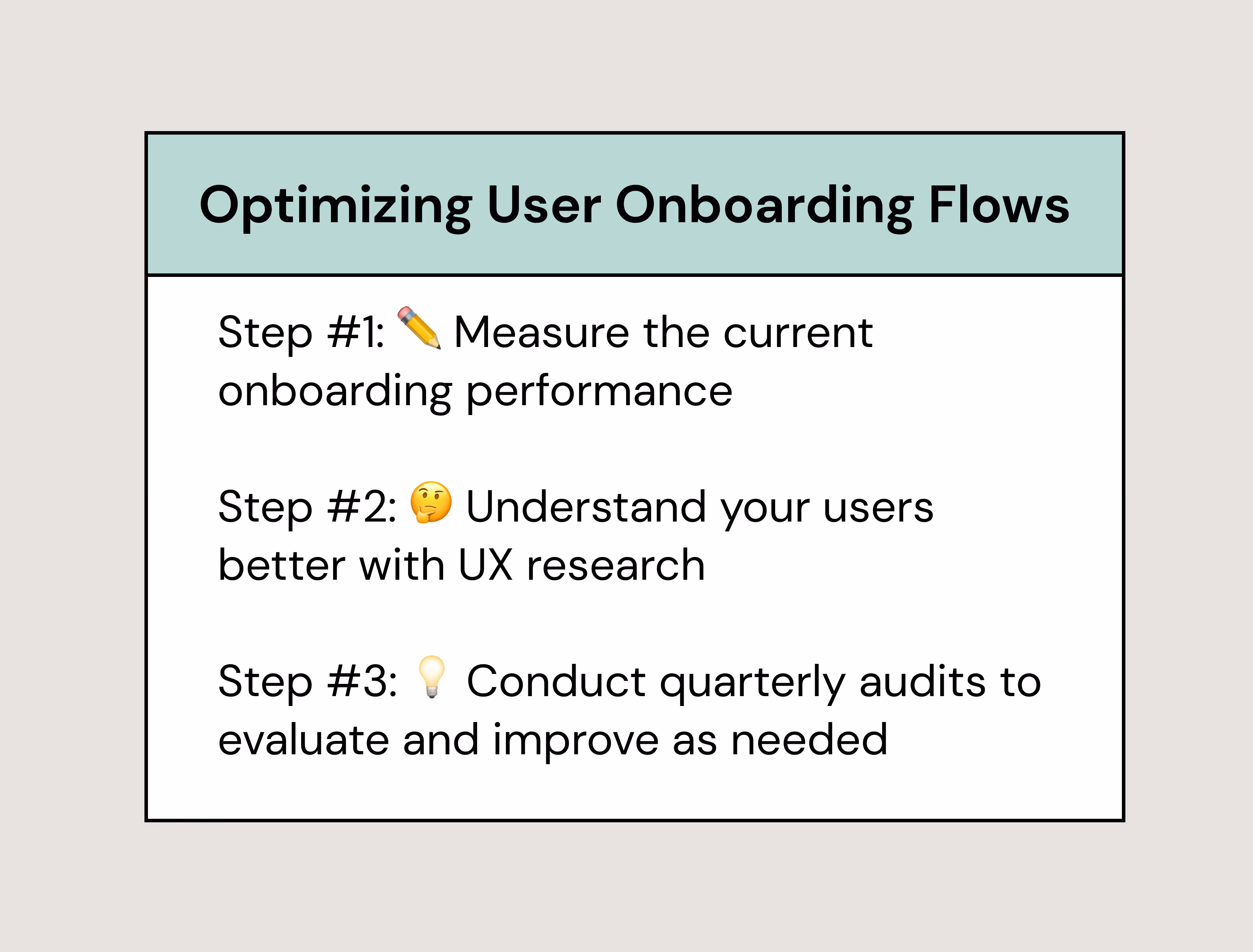 Optimizing User Onboarding Flows

Step #1: ✏️ Measure the current onboarding performance

Step #2: 🤔 Understand your users better with UX research

Step #3: 💡 Conduct quarterly audits to evaluate and improve as needed